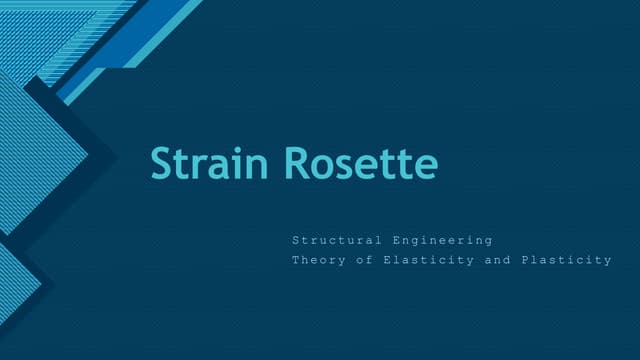 Strain Rosette

Structural Engineering
Theory of Elasticity and Plasticity